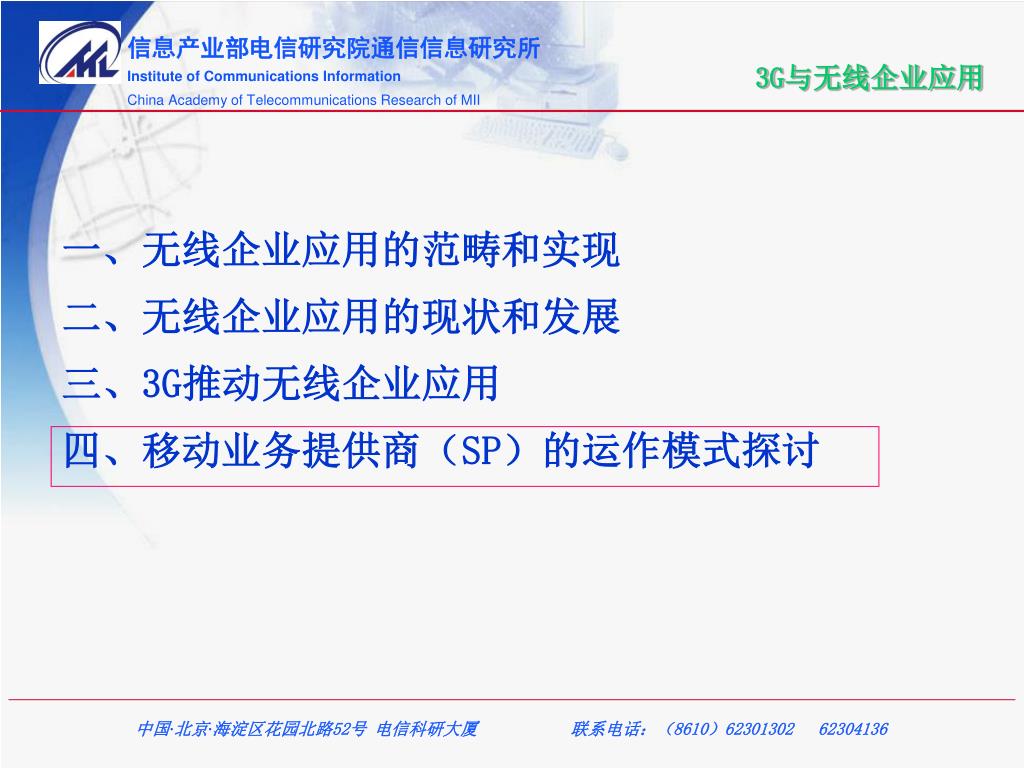 信息产业部电信研究院通信信息研究所
Institute of Communications Information
China Academy of Telecommunications Research of MII

3G与无线企业应用

一、无线企业应用的范畴和实现
二、无线企业应用的现状和发展
三、3G推动无线企业应用
四、移动业务提供商（SP）的运作模式探讨

中国·北京·海淀区花园北路52号 电信科研大厦 联系电话：（8610）62301302 62304136